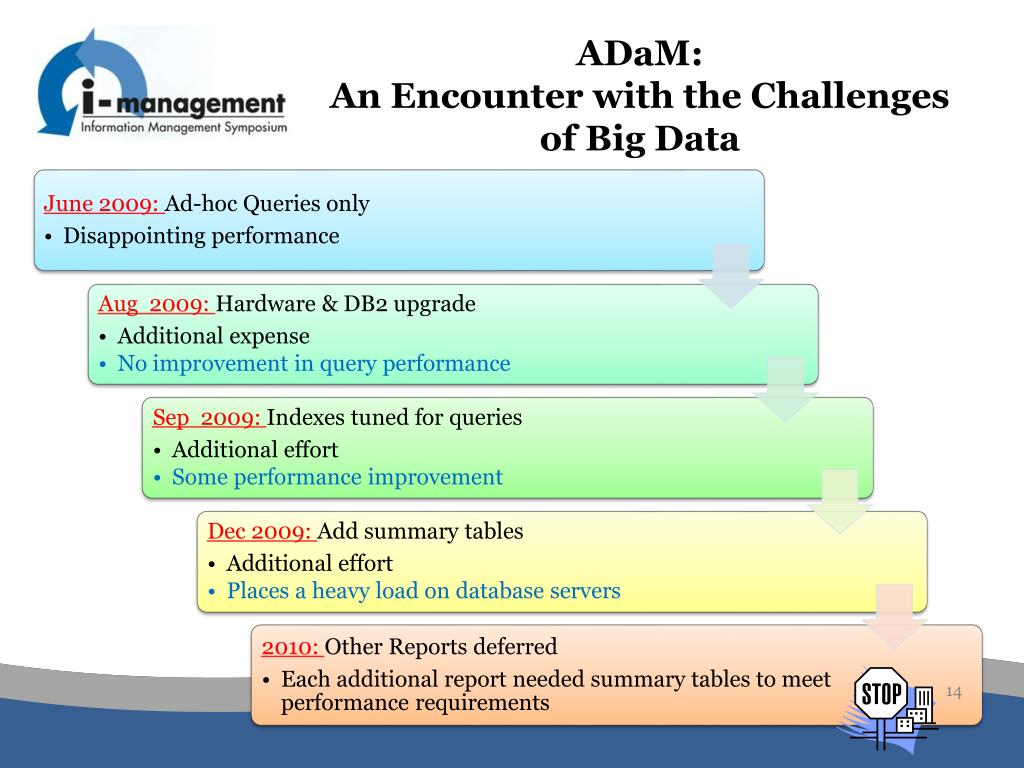 i-management
Information Management Symposium

ADaM:
An Encounter with the Challenges of Big Data

June 2009: Ad-hoc Queries only
• Disappointing performance

Aug 2009: Hardware & DB2 upgrade
• Additional expense
• No improvement in query performance

Sep 2009: Indexes tuned for queries
• Additional effort
• Some performance improvement

Dec 2009: Add summary tables
• Additional effort
• Places a heavy load on database servers

2010: Other Reports deferred
• Each additional report needed summary tables to meet performance requirements

STOP

14